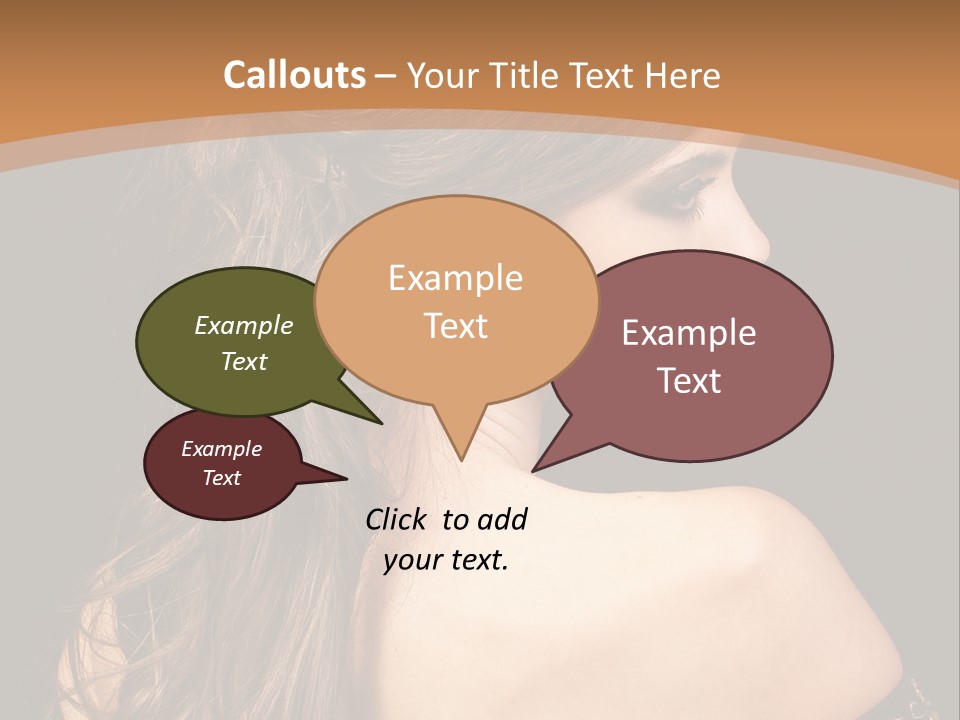 Callouts – Your Title Text Here

Example Text

Example Text

Example Text

Example Text

Click to add your text.